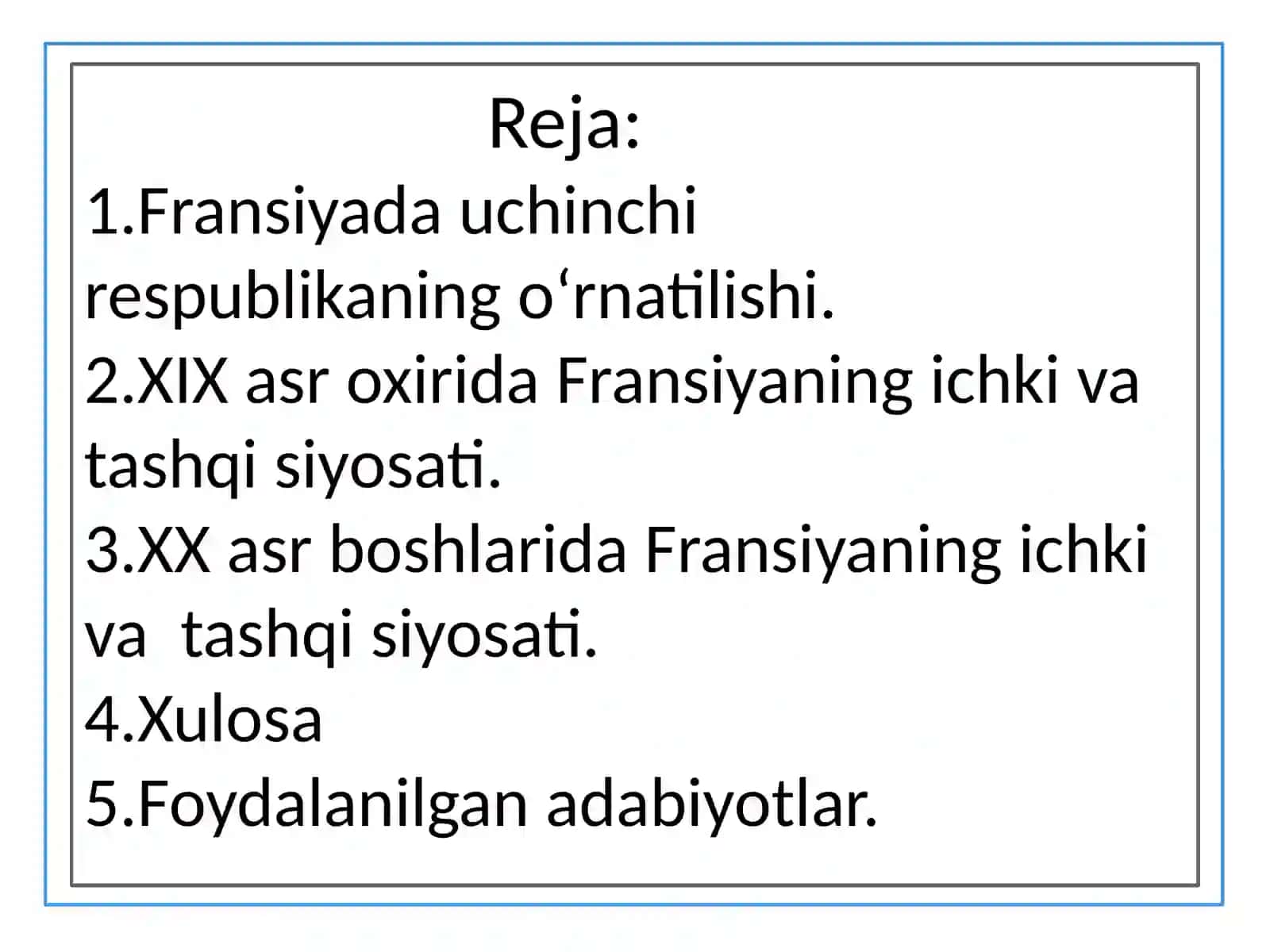 Reja:

1.Fransiyada uchinchi respublikaning o‘rnatilishi.

2.XIX asr oxirida Fransiyaning ichki va tashqi siyosati.

3.XX asr boshlarida Fransiyaning ichki va  tashqi siyosati.

4.Xulosa

5.Foydalanilgan adabiyotlar.